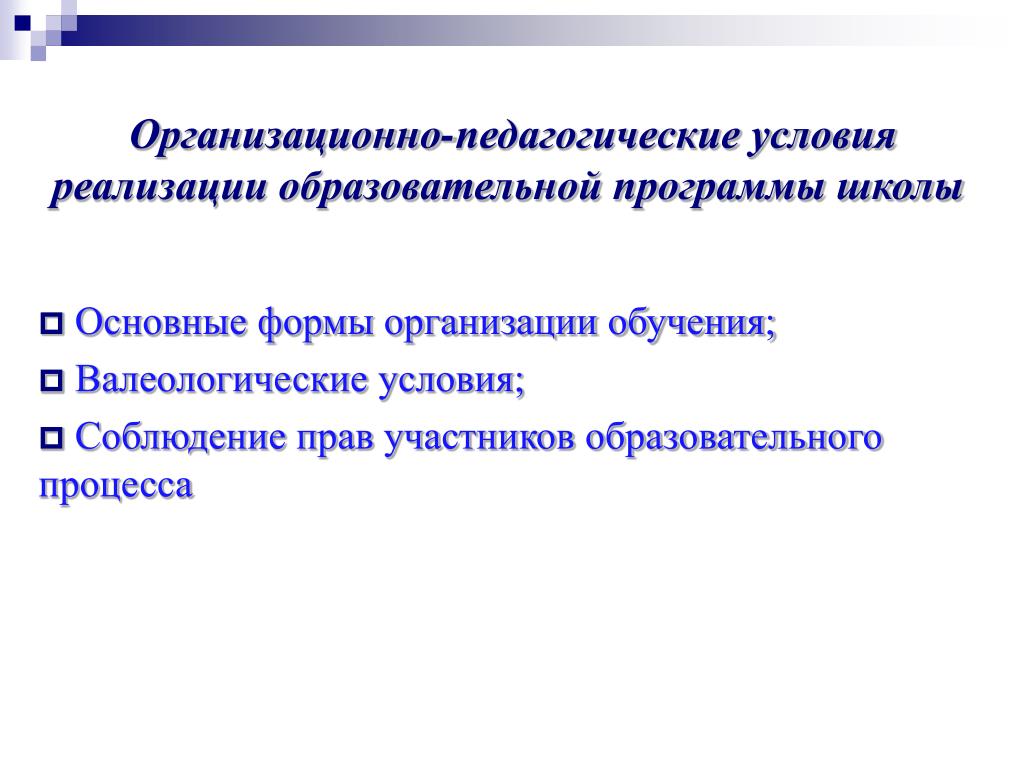 Организационно-педагогические условия реализации образовательной программы школы

Основные формы организации обучения;

Валеологические условия;

Соблюдение прав участников образовательного процесса